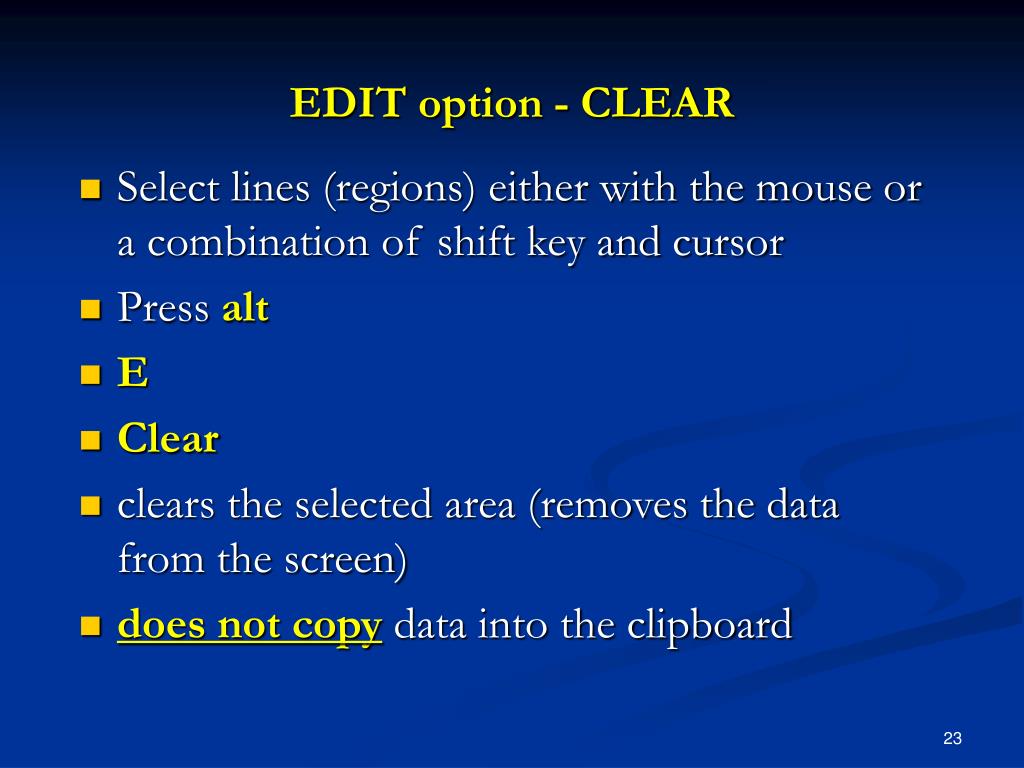 EDIT option - CLEAR

- Select lines (regions) either with the mouse or a combination of shift key and cursor
- Press alt
- E
- Clear
- clears the selected area (removes the data from the screen)
- does not copy data into the clipboard

23